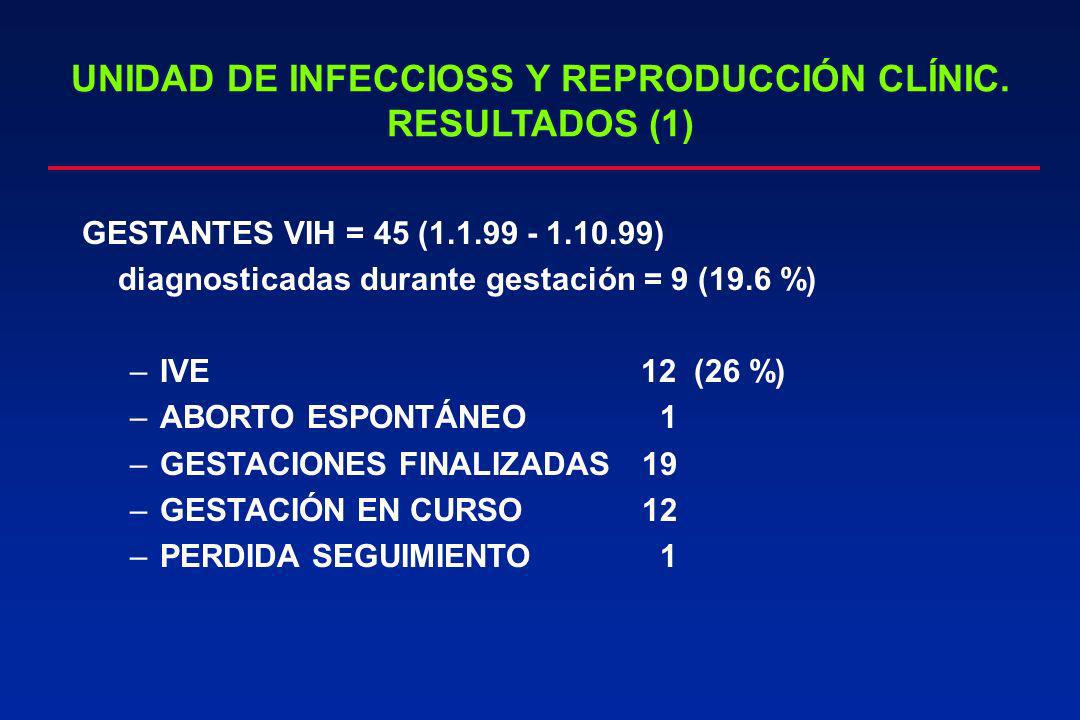 UNIDAD DE INFECCIOSS Y REPRODUCCIÓN CLÍNIC. RESULTADOS (1)

GESTANTES VIH = 45 (1.1.99 - 1.10.99)

diagnosticadas durante gestación = 9 (19.6 %)

– IVE 12 (26 %)
– ABORTO ESPONTÁNEO 1
– GESTACIONES FINALIZADAS 19
– GESTACIÓN EN CURSO 12
– PERDIDA SEGUIMIENTO 1